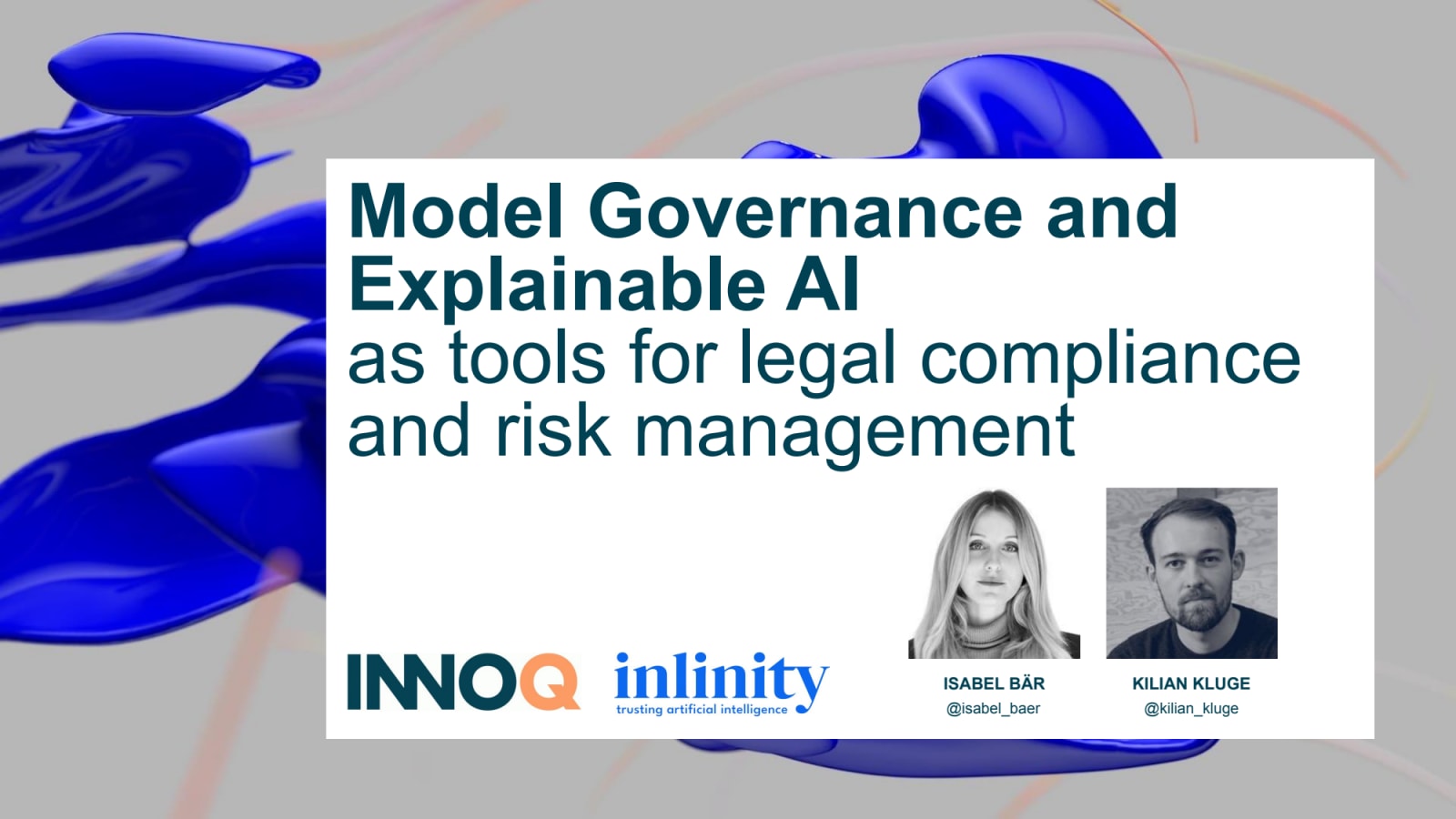 Model Governance and Explainable AI
as tools for legal compliance and risk management

INNOQ

inlinity
trusting artificial intelligence

ISABEL BÄR
@isabel_baer

KILIAN KLUGE
@kilian_kluge